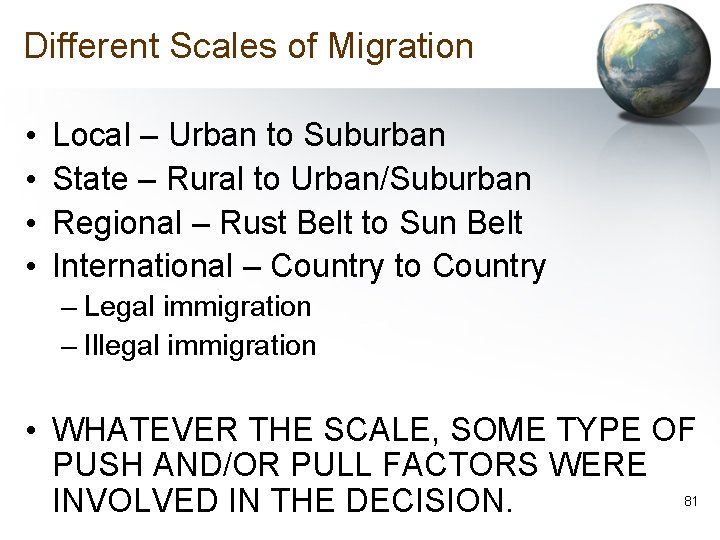 Different Scales of Migration

• Local – Urban to Suburban
• State – Rural to Urban/Suburban
• Regional – Rust Belt to Sun Belt
• International – Country to Country
– Legal immigration
– Illegal immigration

• WHATEVER THE SCALE, SOME TYPE OF PUSH AND/OR PULL FACTORS WERE INVOLVED IN THE DECISION.

81